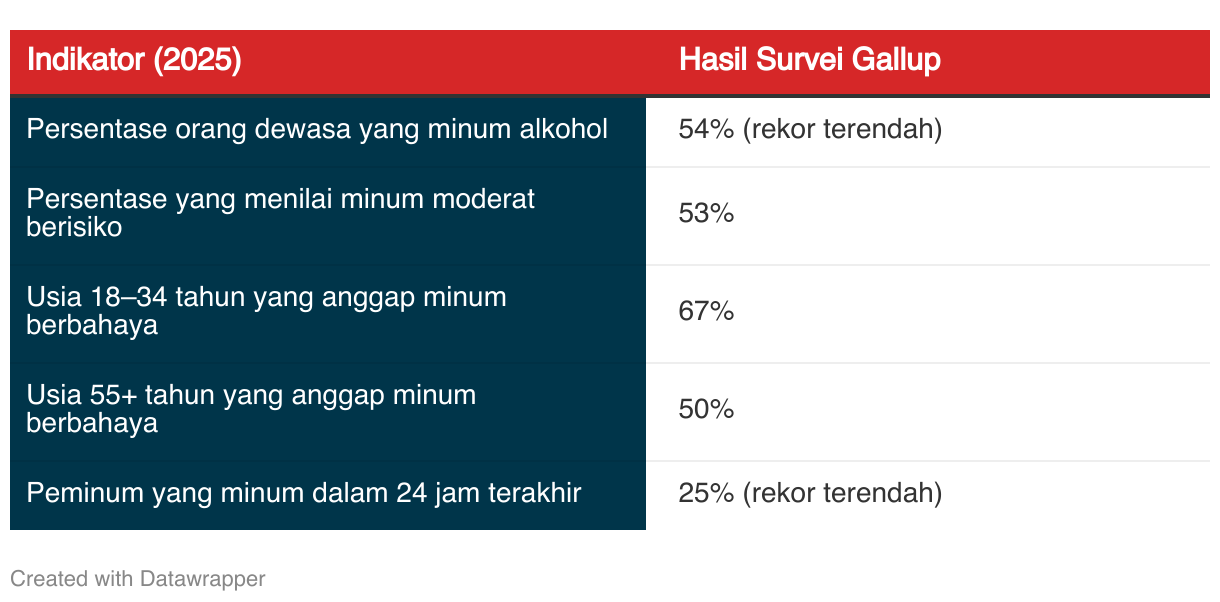 | Indikator (2025) | Hasil Survei Gallup |
|---|---|
| Persentase orang dewasa yang minum alkohol | 54% (rekor terendah) |
| Persentase yang menilai minum moderat berisiko | 53% |
| Usia 18–34 tahun yang anggap minum berbahaya | 67% |
| Usia 55+ tahun yang anggap minum berbahaya | 50% |
| Peminum yang minum dalam 24 jam terakhir | 25% (rekor terendah) |

Created with Datawrapper